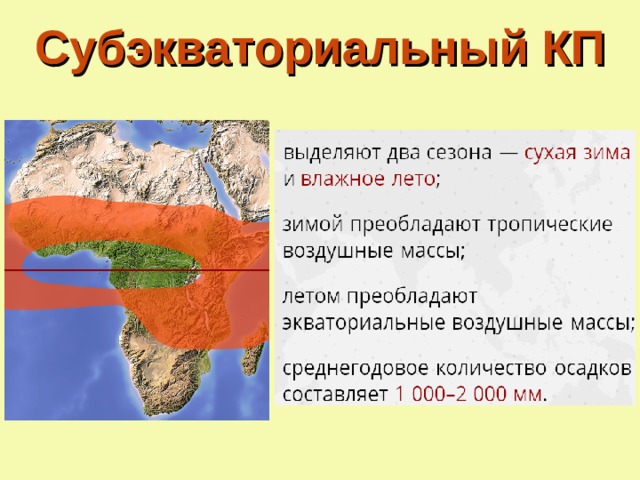 Субэкваториальный КП

выделяют два сезона — сухая зима и влажное лето;

зимой преобладают тропические воздушные массы;

летом преобладают экваториальные воздушные массы;

среднегодовое количество осадков составляет 1 000–2 000 мм.